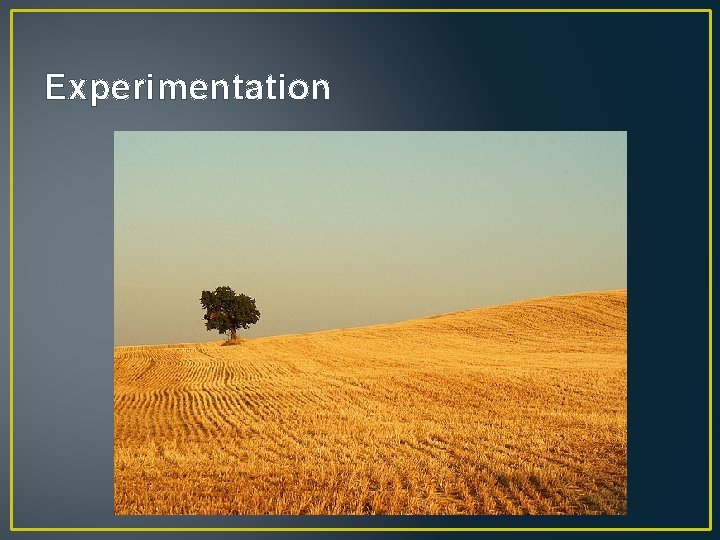 Experimentation